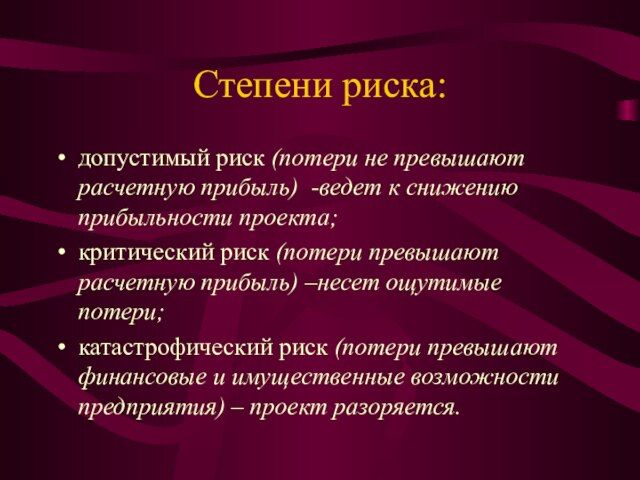 Степени риска:

• допустимый риск (потери не превышают расчетную прибыль) -ведет к снижению прибыльности проекта;
• критический риск (потери превышают расчетную прибыль) –несет ощутимые потери;
• катастрофический риск (потери превышают финансовые и имущественные возможности предприятия) – проект разоряется.